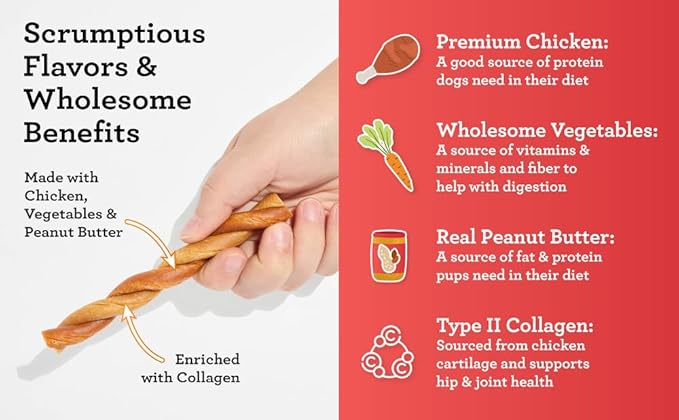 Scrumptious Flavors & Wholesome Benefits

Made with Chicken, Vegetables & Peanut Butter

Enriched with Collagen

Premium Chicken:
A good source of protein dogs need in their diet

Wholesome Vegetables:
A source of vitamins & minerals and fiber to help with digestion

Real Peanut Butter:
A source of fat & protein pups need in their diet

Type II Collagen:
Sourced from chicken cartilage and supports hip & joint health